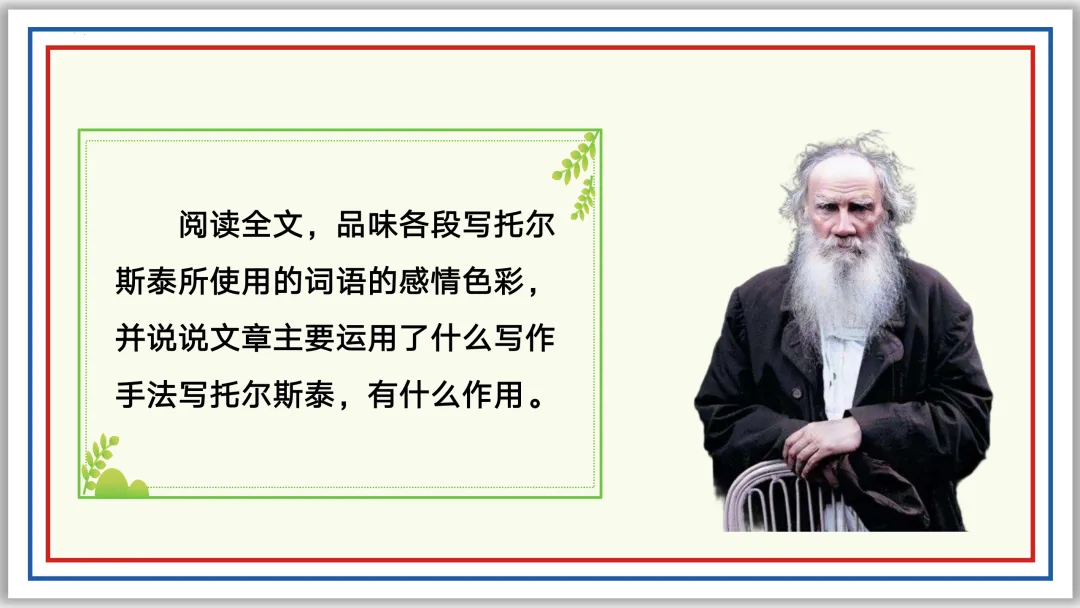 阅读全文，品味各段写托尔斯泰所使用的词语的感情色彩，并说说文章主要运用了什么写作手法写托尔斯泰，有什么作用。